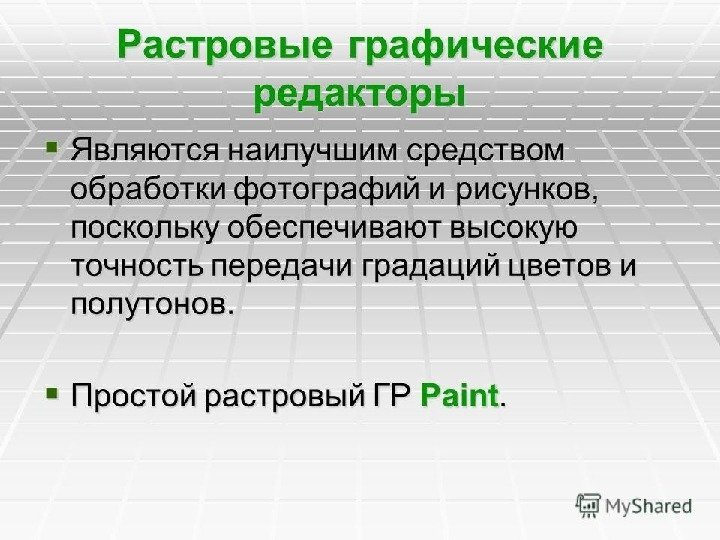 Растровые графические редакторы

Являются наилучшим средством обработки фотографий и рисунков, поскольку обеспечивают высокую точность передачи градаций цветов и полутонов.

Простой растровый ГР Paint.

MyShared